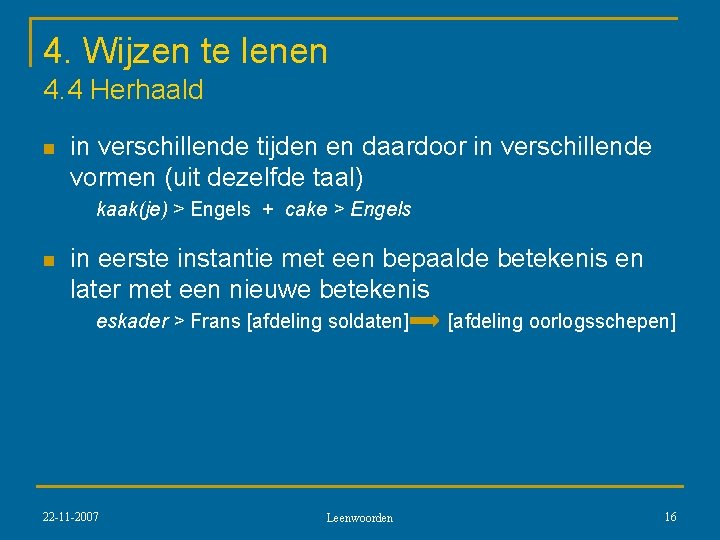 4. Wijzen te lenen
4.4 Herhaald

in verschillende tijden en daardoor in verschillende vormen (uit dezelfde taal)
kaak(je) > Engels + cake > Engels

in eerste instantie met een bepaalde betekenis en later met een nieuwe betekenis
eskader > Frans [afdeling soldaten] → [afdeling oorlogsschepen]

22-11-2007
Leenwoorden
16